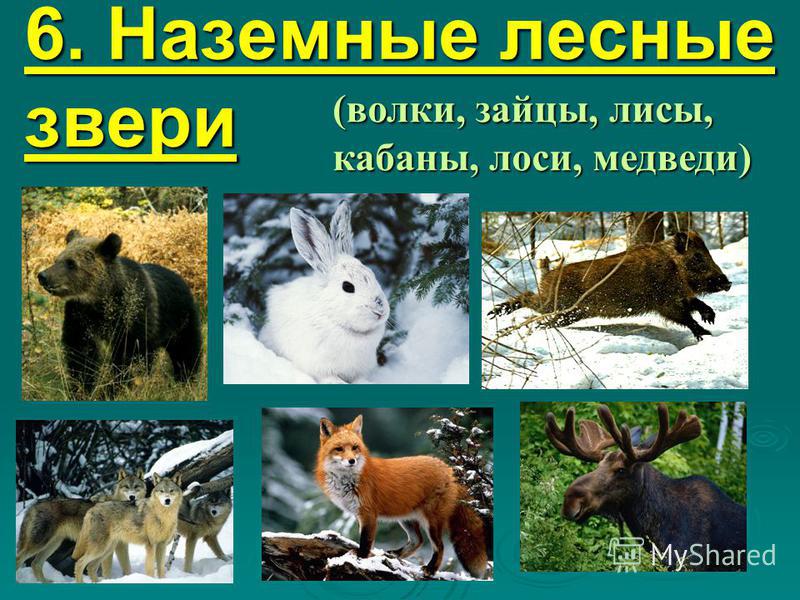 6. Наземные лесные звери

(волки, зайцы, лисы, кабаны, лоси, медведи)

MyShared